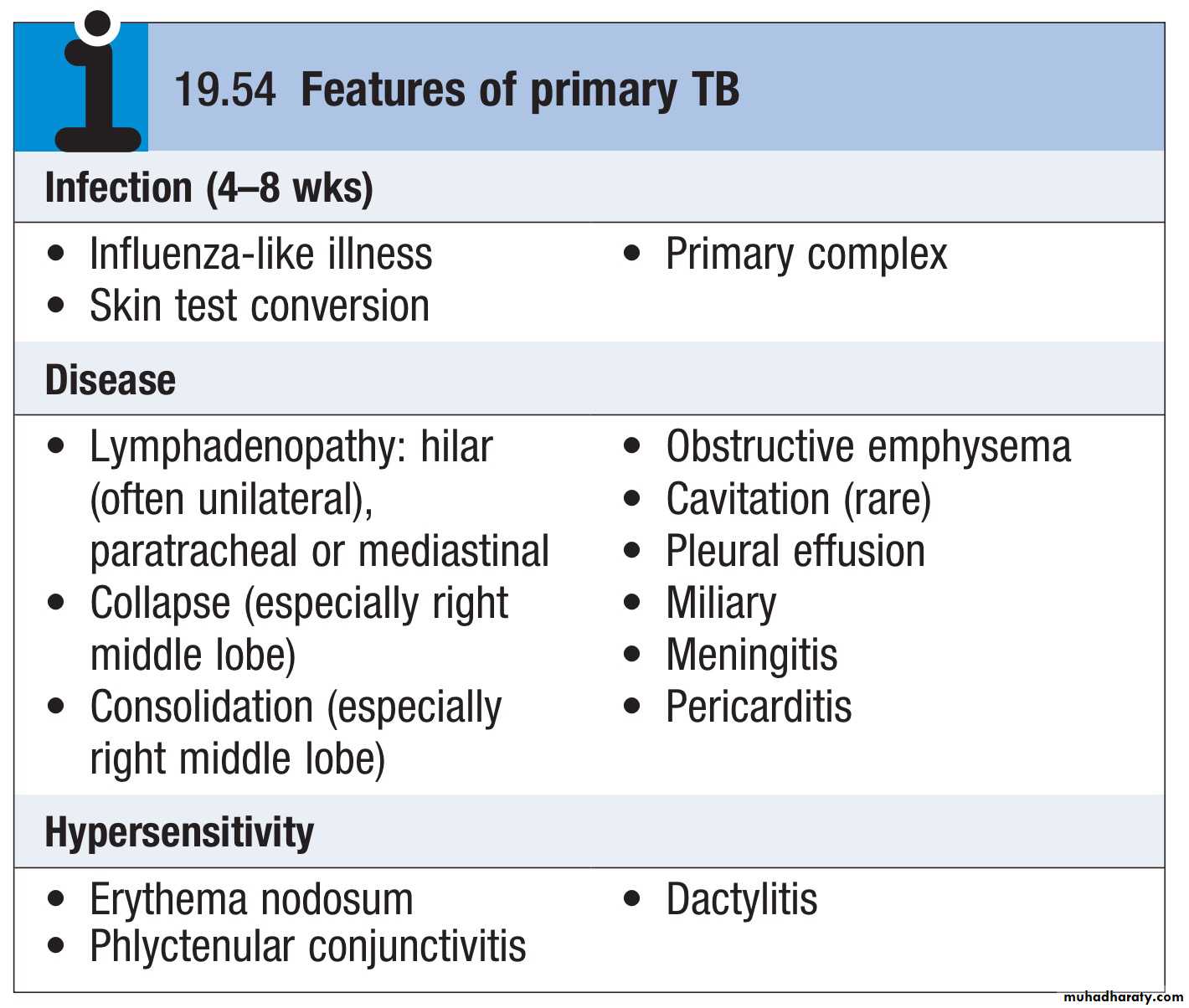 19.54 Features of primary TB

Infection (4–8 wks)

• Influenza-like illness
• Skin test conversion

• Primary complex

Disease

• Lymphadenopathy: hilar (often unilateral), paratracheal or mediastinal
• Collapse (especially right middle lobe)
• Consolidation (especially right middle lobe)

• Obstructive emphysema
• Cavitation (rare)
• Pleural effusion
• Miliary
• Meningitis
• Pericarditis

Hypersensitivity

• Erythema nodosum
• Phlyctenular conjunctivitis

• Dactylitis

muhadharaty.com